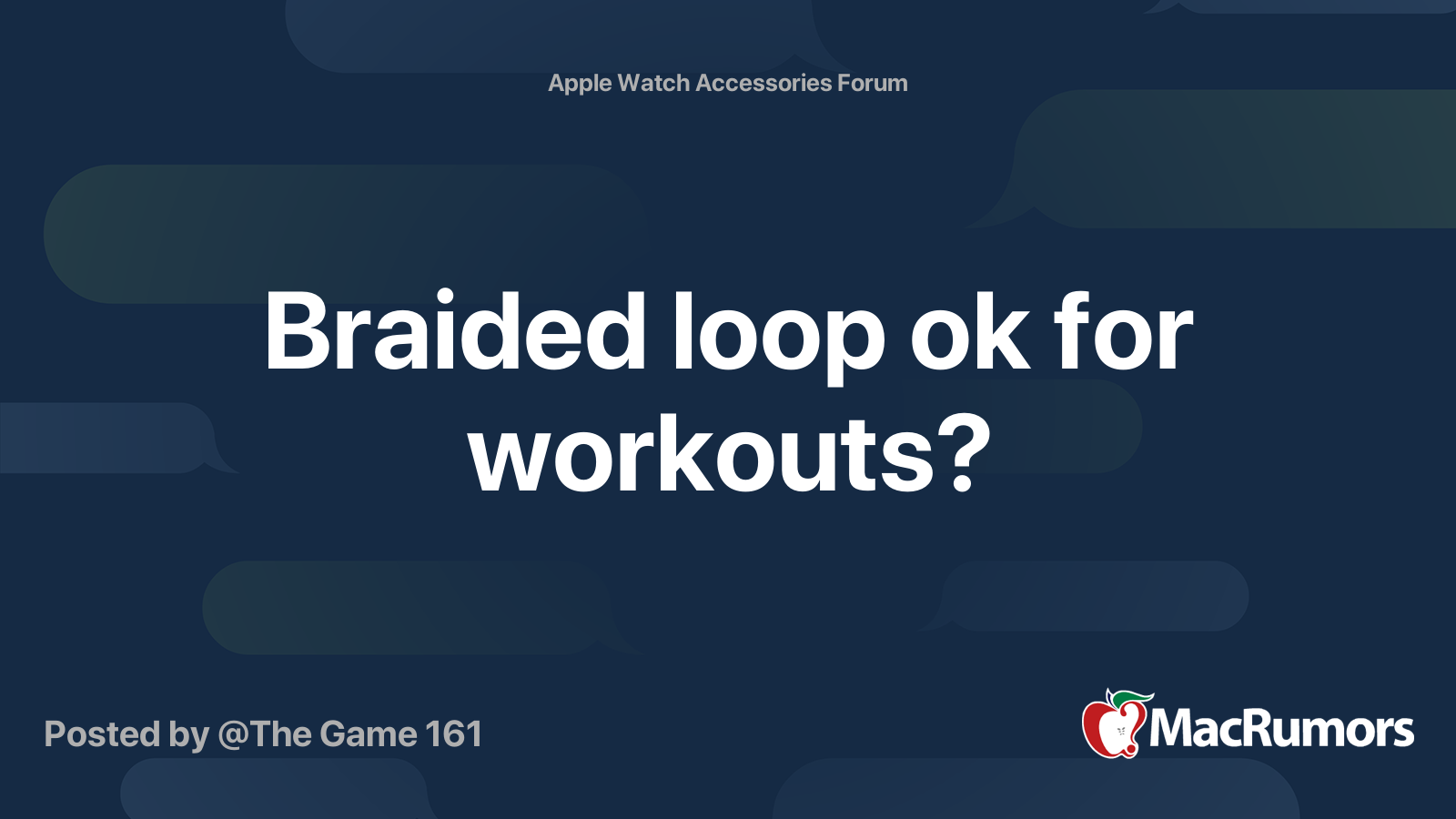 Apple Watch Accessories Forum

Braided loop ok for workouts?

Posted by @The Game 161

MacRumors